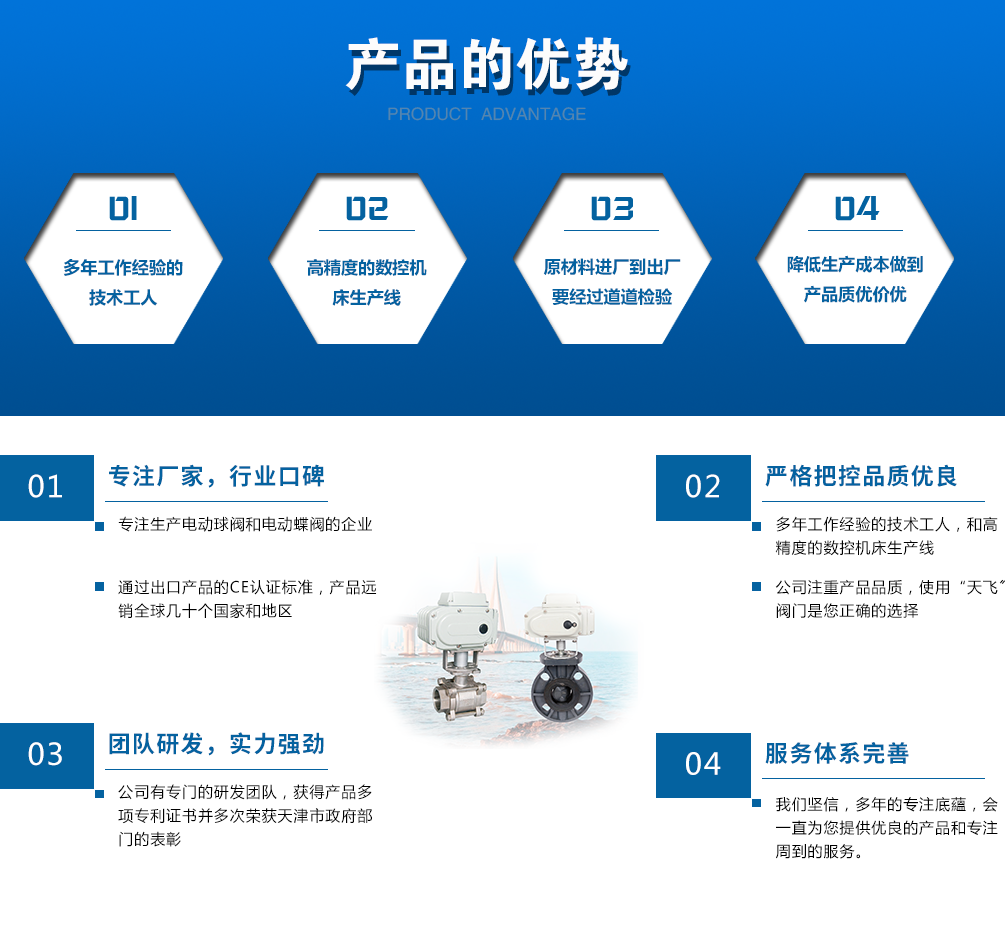 产品的优势
PRODUCT ADVANTAGE

01
多年工作经验的技术工人

02
高精度的数控机床生产线

03
原材料进厂到出厂要经过道道检验

04
降低生产成本做到产品质优价优

01
专注厂家，行业口碑

专注生产电动球阀和电动蝶阀的企业

通过出口产品的CE认证标准，产品远销全球几十个国家和地区

02
严格把控品质优良

多年工作经验的技术工人，和高精度的数控机床生产线

公司注重产品品质，使用“天飞”阀门是您正确的选择

03
团队研发，实力强劲

公司有专门的研发团队，获得产品多项专利证书并多次荣获天津市政府部门的表彰

04
服务体系完善

我们坚信，多年的专注底蕴，会一直为您提供优良的产品和专注周到的服务。